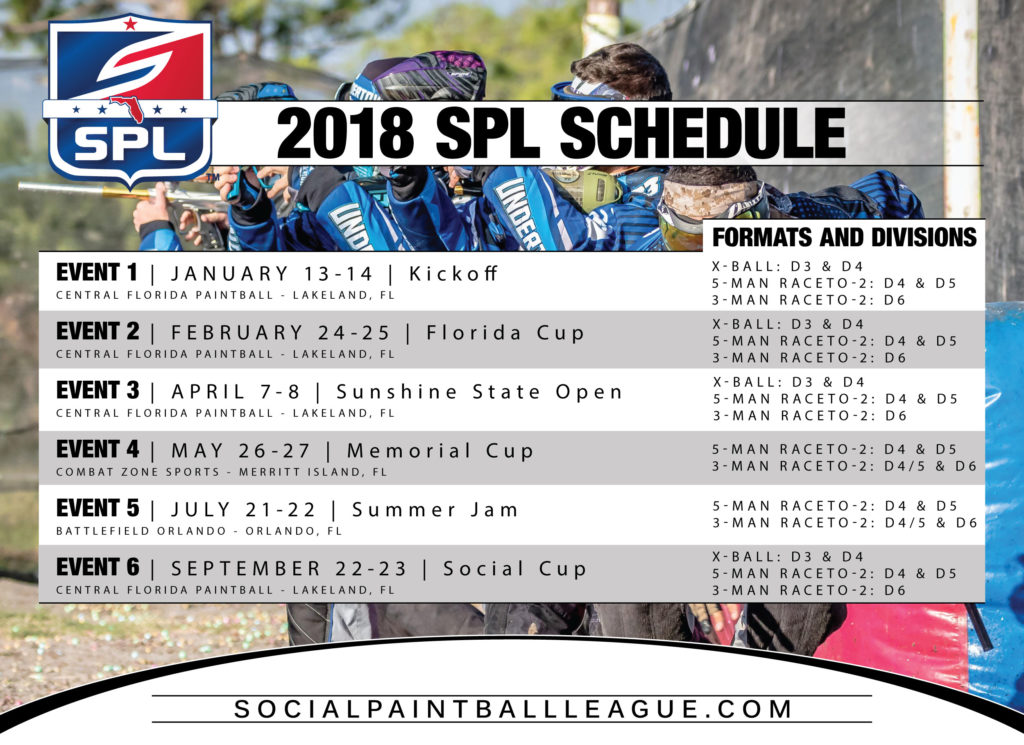 SPL

2018 SPL SCHEDULE

FORMATS AND DIVISIONS

EVENT 1 | JANUARY 13-14 | Kickoff
CENTRAL FLORIDA PAINTBALL - LAKELAND, FL
X-BALL: D3 & D4
5-MAN RACETO-2: D4 & D5
3-MAN RACETO-2: D6

EVENT 2 | FEBRUARY 24-25 | Florida Cup
CENTRAL FLORIDA PAINTBALL - LAKELAND, FL
X-BALL: D3 & D4
5-MAN RACETO-2: D4 & D5
3-MAN RACETO-2: D6

EVENT 3 | APRIL 7-8 | Sunshine State Open
CENTRAL FLORIDA PAINTBALL - LAKELAND, FL
X-BALL: D3 & D4
5-MAN RACETO-2: D4 & D5
3-MAN RACETO-2: D6

EVENT 4 | MAY 26-27 | Memorial Cup
COMBAT ZONE SPORTS - MERRITT ISLAND, FL
5-MAN RACETO-2: D4 & D5
3-MAN RACETO-2: D4/5 & D6

EVENT 5 | JULY 21-22 | Summer Jam
BATTLEFIELD ORLANDO - ORLANDO, FL
5-MAN RACETO-2: D4 & D5
3-MAN RACETO-2: D4/5 & D6

EVENT 6 | SEPTEMBER 22-23 | Social Cup
CENTRAL FLORIDA PAINTBALL - LAKELAND, FL
X-BALL: D3 & D4
5-MAN RACETO-2: D4 & D5
3-MAN RACETO-2: D6

SOCIALPAINTBALLLEAGUE.COM